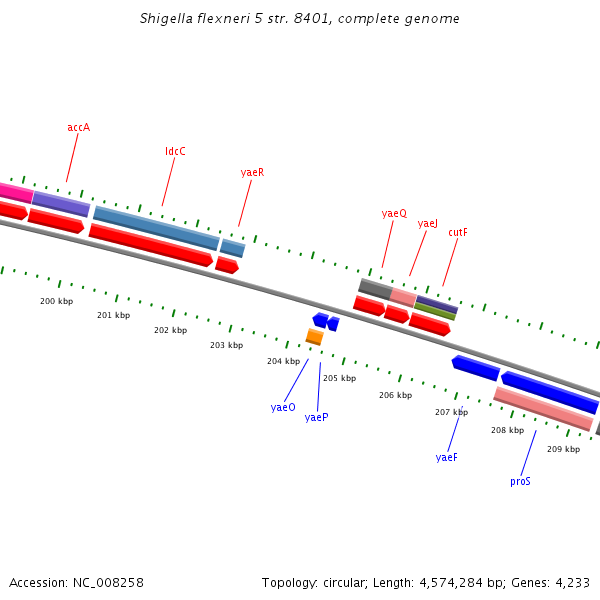 Shigella flexneri 5 str. 8401, complete genome

accA

ldcC

yaeR

yaeQ

yaeJ

cutF

200 kbp

201 kbp

202 kbp

203 kbp

204 kbp

205 kbp

206 kbp

207 kbp

208 kbp

209 kbp

yaeO

yaeP

yaeF

proS

Accession: NC_008258

Topology: circular; Length: 4,574,284 bp; Genes: 4,233